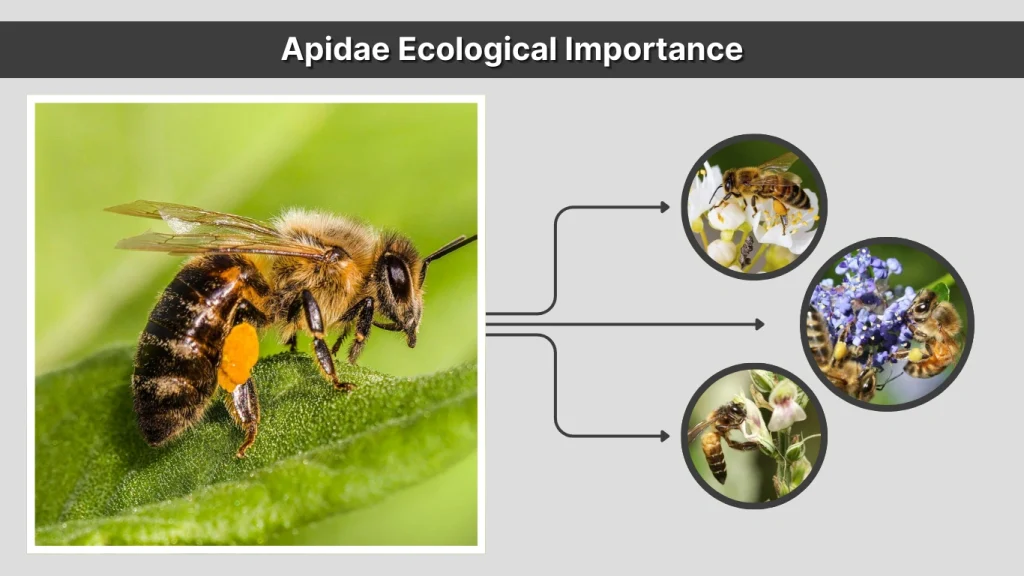 Apidae Ecological Importance